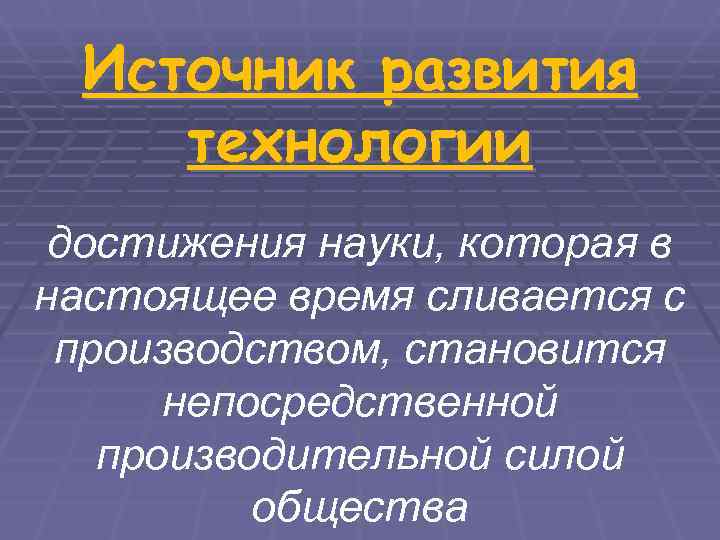 Источник развития технологии

достижения науки, которая в настоящее время сливается с производством, становится непосредственной производительной силой общества